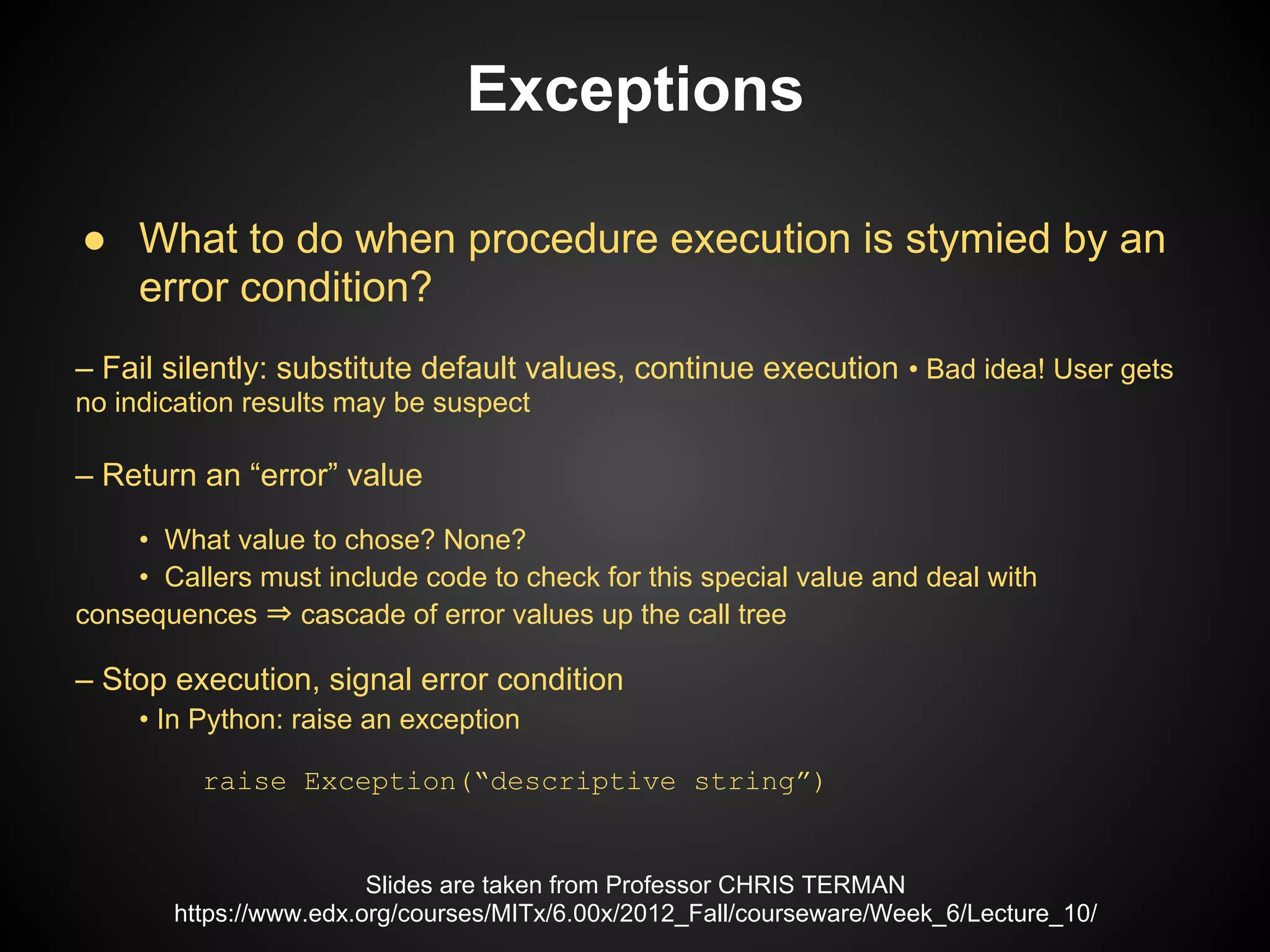 Exceptions

● What to do when procedure execution is stymied by an error condition?

– Fail silently: substitute default values, continue execution • Bad idea! User gets no indication results may be suspect

– Return an “error” value

• What value to chose? None?

• Callers must include code to check for this special value and deal with consequences ⇒ cascade of error values up the call tree

– Stop execution, signal error condition

• In Python: raise an exception

raise Exception(“descriptive string”)

Slides are taken from Professor CHRIS TERMAN
https://www.edx.org/courses/MITx/6.00x/2012_Fall/courseware/Week_6/Lecture_10/